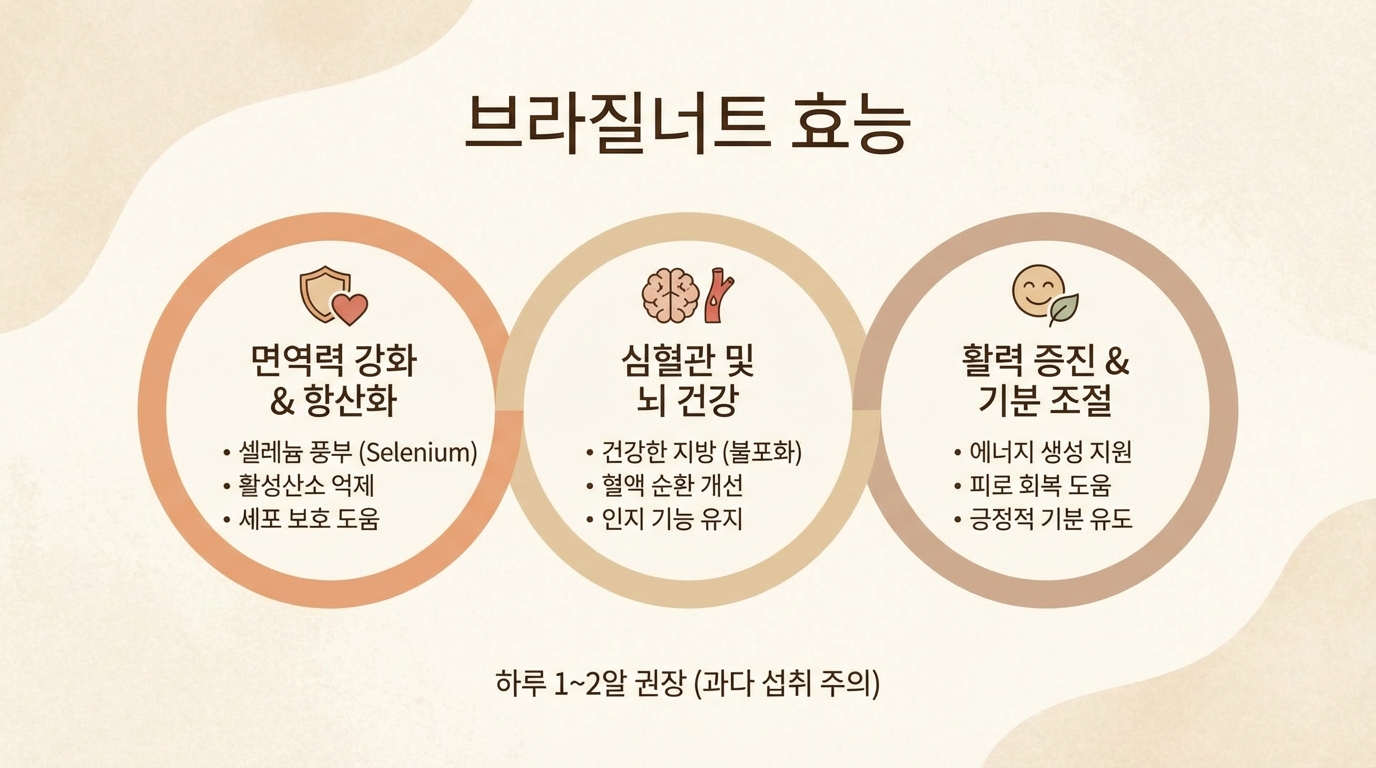 브라질너트 효능

면역력 강화 & 항산화

• 셀레늄 풍부 (Selenium)
• 활성산소 억제
• 세포 보호 도움

심혈관 및 뇌 건강

• 건강한 지방 (불포화)
• 혈액 순환 개선
• 인지 기능 유지

활력 증진 & 기분 조절

• 에너지 생성 지원
• 피로 회복 도움
• 긍정적 기분 유도

하루 1~2알 권장 (과다 섭취 주의)